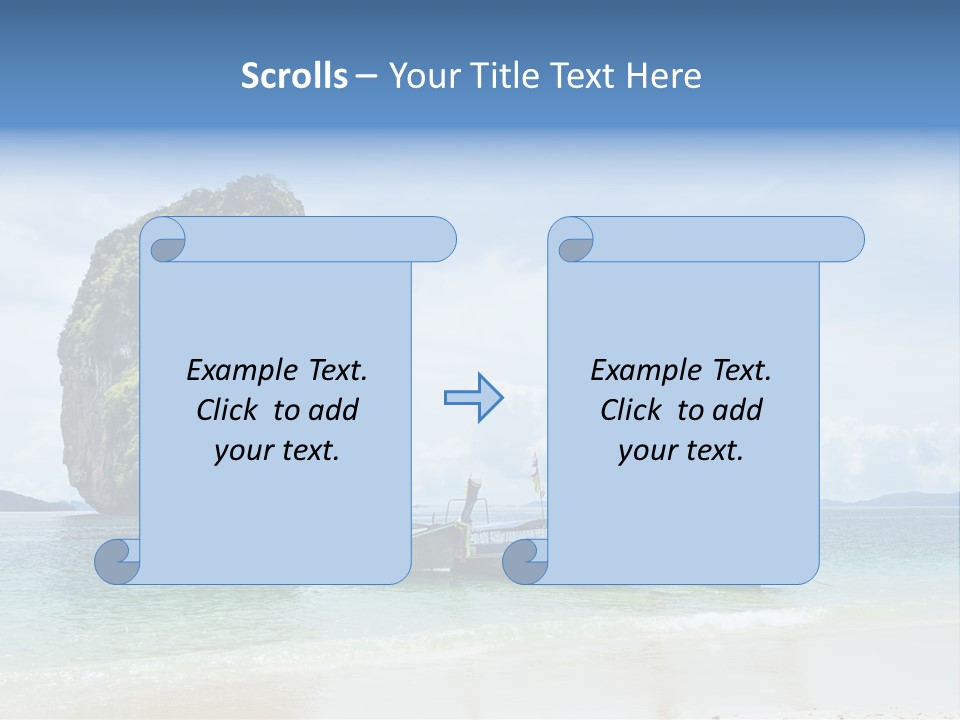 Scrolls – Your Title Text Here

Example Text. Click to add your text.

Example Text. Click to add your text.